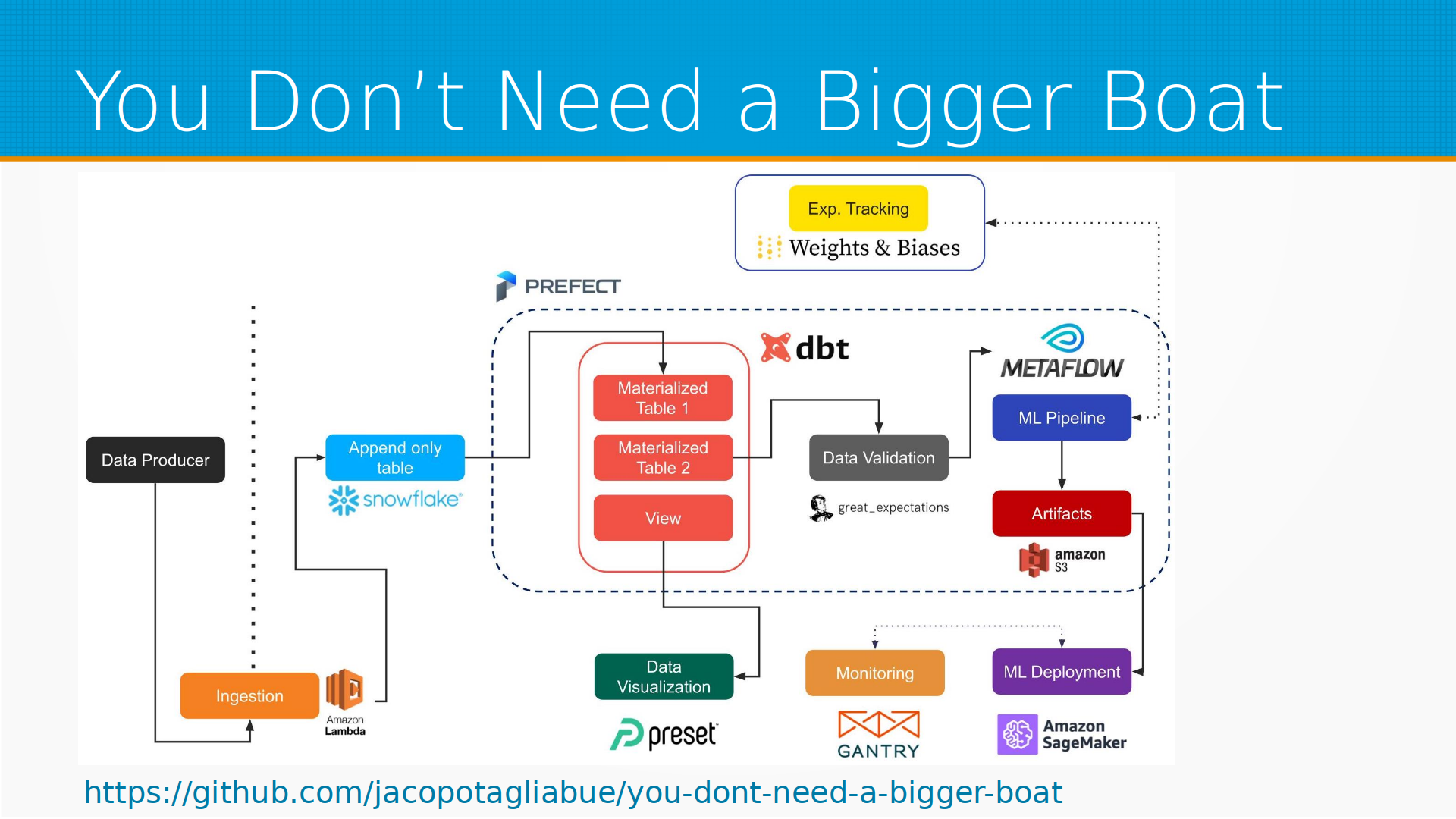 You Don't Need a Bigger Boat

Exp. Tracking
Weights & Biases

PREFECT

dbt

METAFLOW

Data Producer

Append only table

snowflake

Materialized Table 1

Materialized Table 2

View

Data Validation

great_expectations

ML Pipeline

Artifacts

amazon S3

Ingestion

Amazon Lambda

Data Visualization

preset

Monitoring

GANTRY

ML Deployment

Amazon SageMaker

https://github.com/jacopotagliabue/you-dont-need-a-bigger-boat